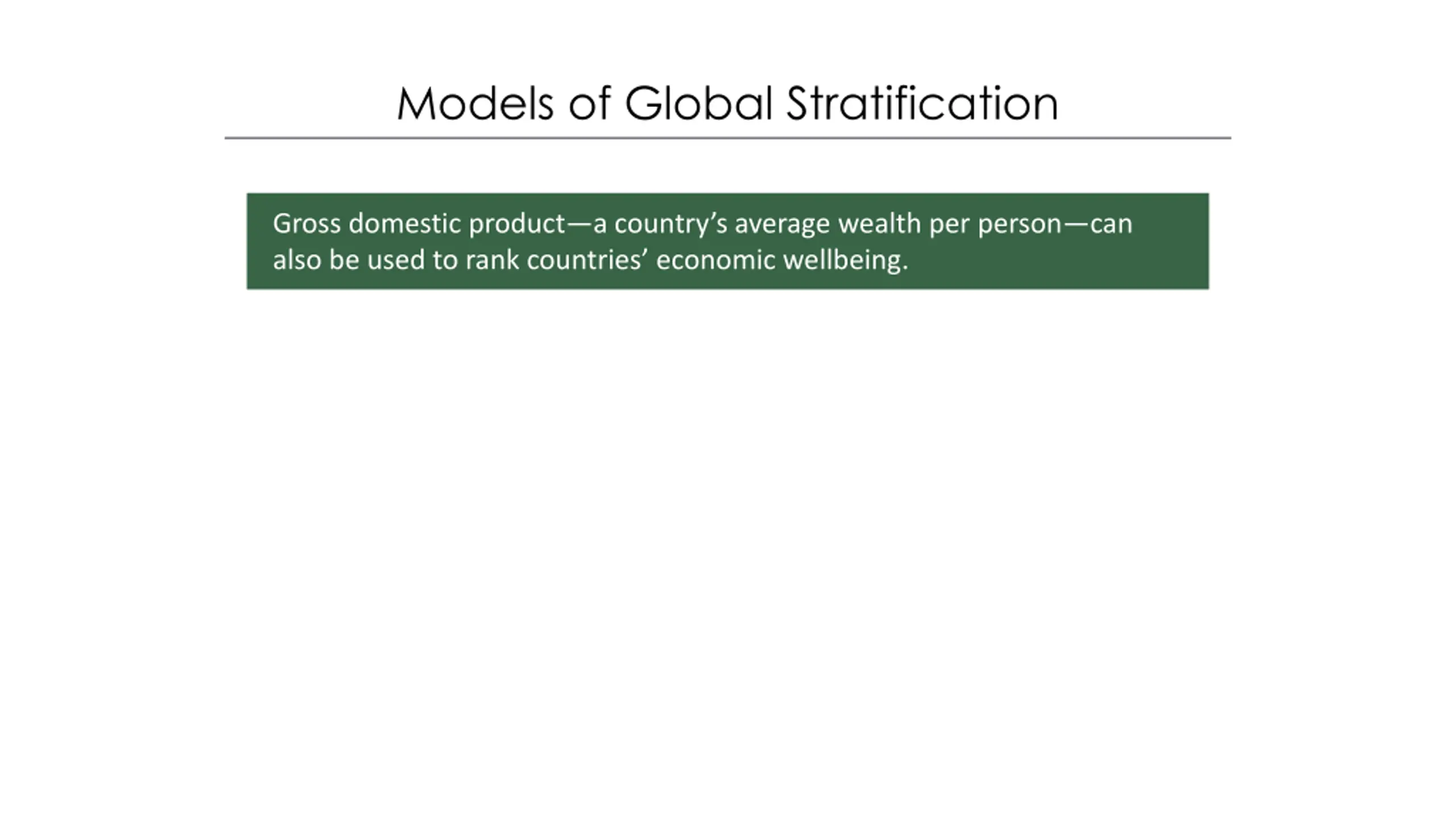 Models of Global Stratification

Gross domestic product—a country’s average wealth per person—can also be used to rank countries’ economic wellbeing.